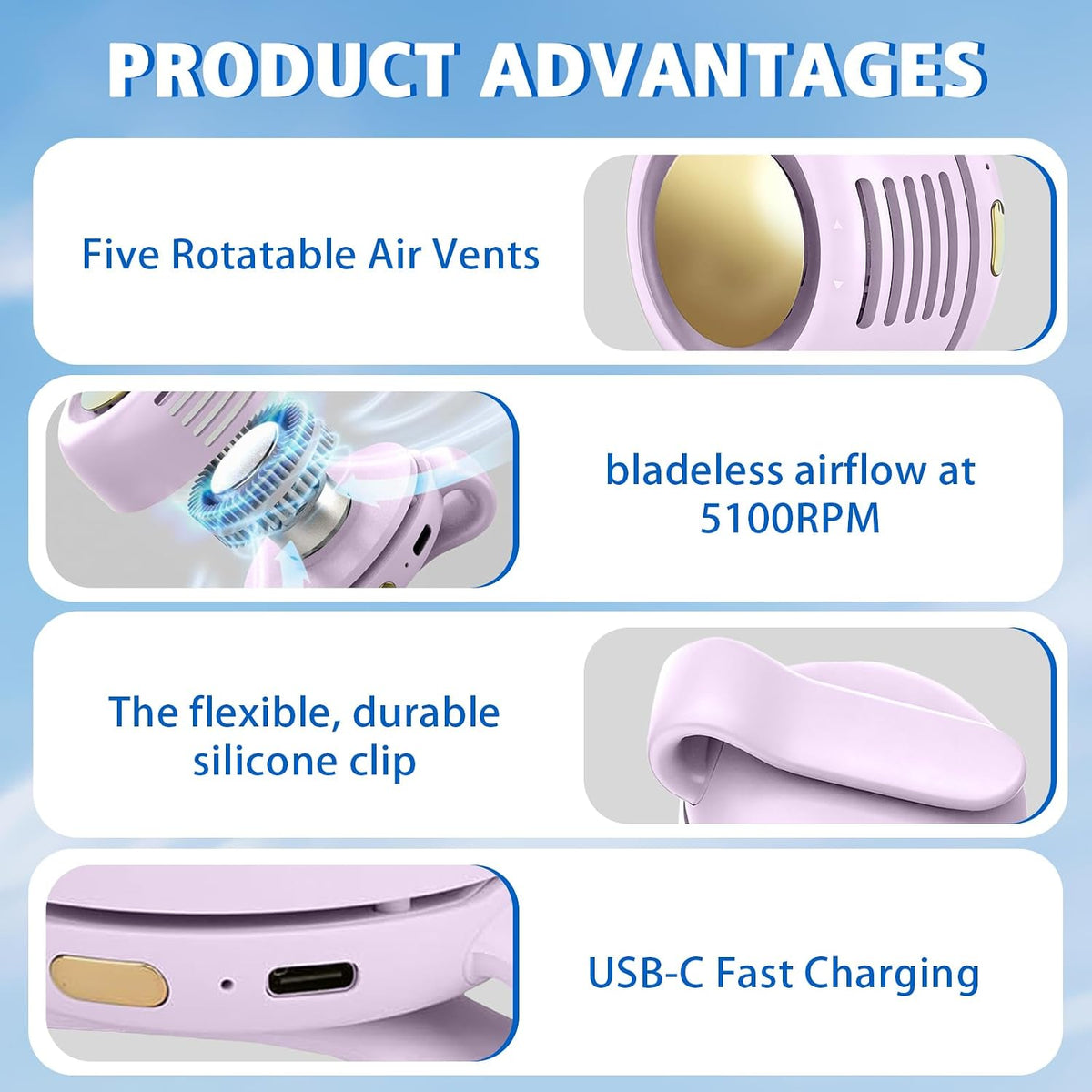 PRODUCT ADVANTAGES

Five Rotatable Air Vents

bladeless airflow at 5100RPM

The flexible, durable silicone clip

USB-C Fast Charging